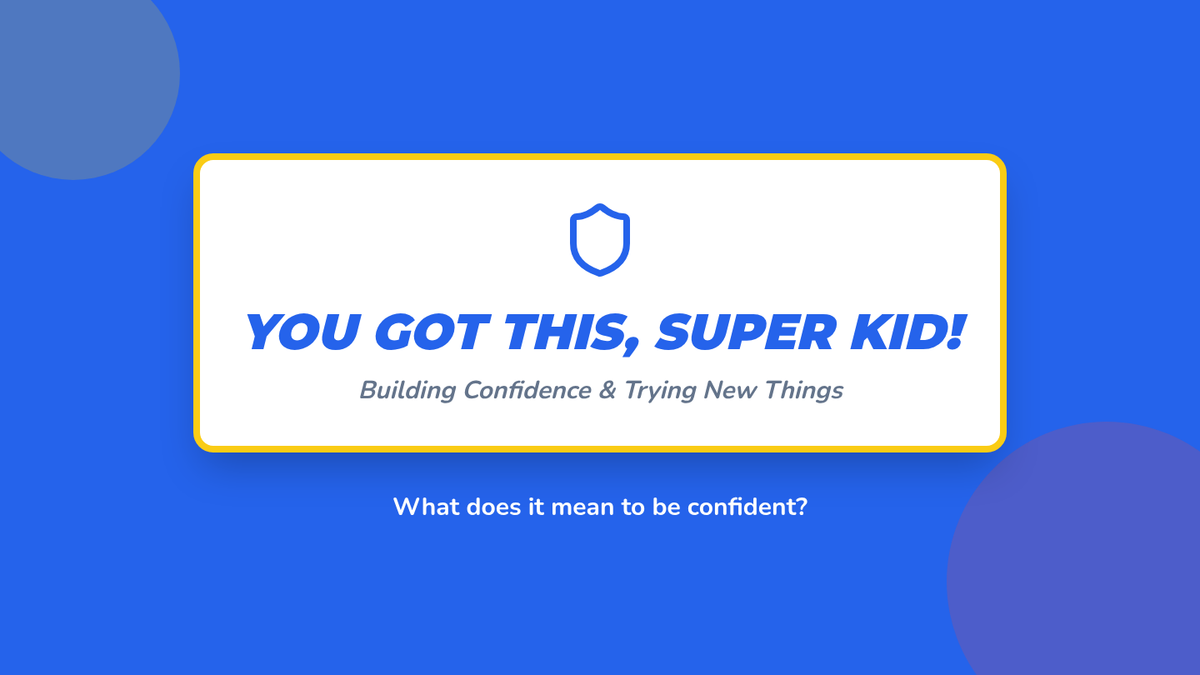 YOU GOT THIS, SUPER KID!

Building Confidence & Trying New Things

What does it mean to be confident?